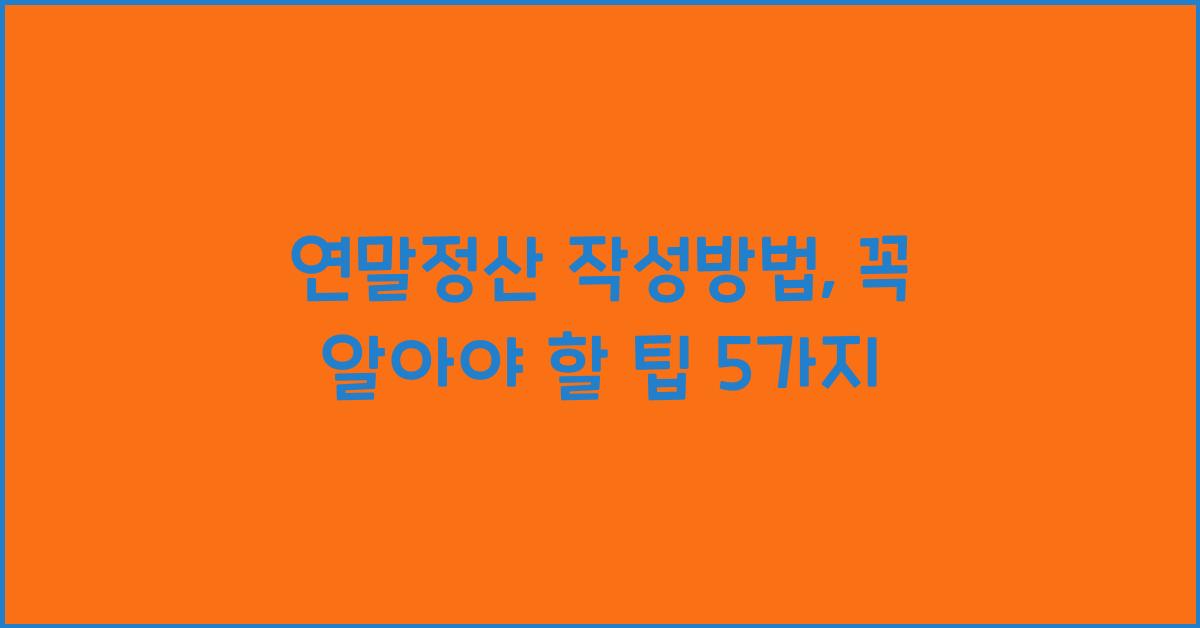 연말정산 작성방법, 꼭 알아야 할 팁 5가지